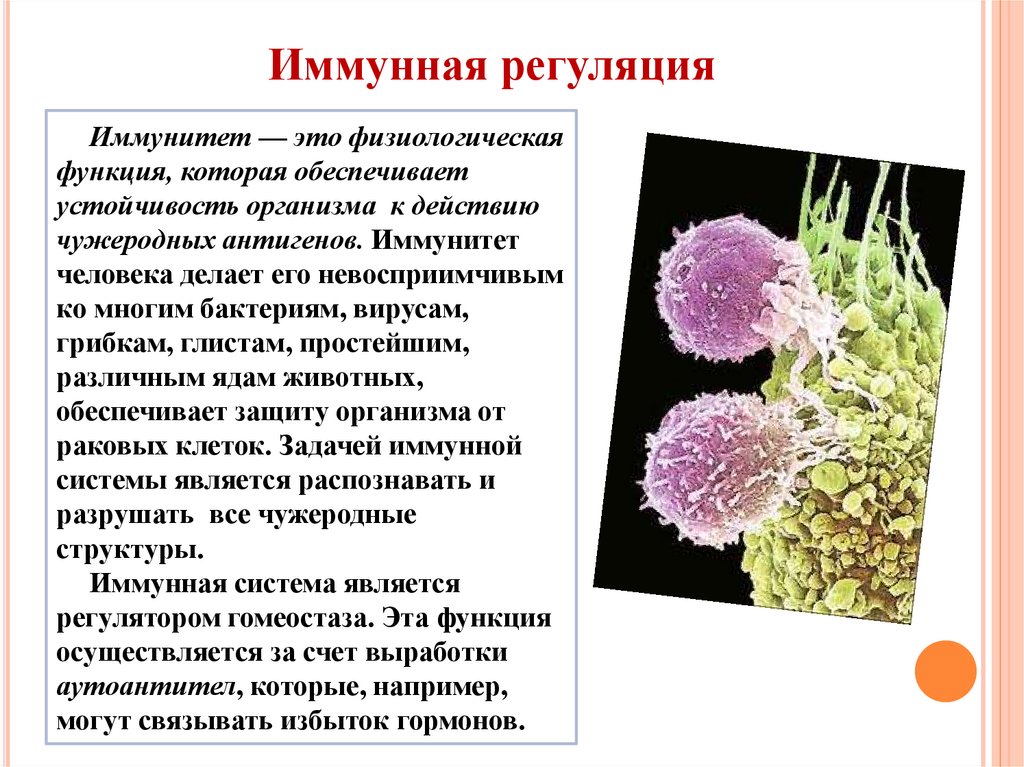 Иммунная регуляция

Иммунитет — это физиологическая функция, которая обеспечивает устойчивость организма к действию чужеродных антигенов. Иммунитет человека делает его невосприимчивым ко многим бактериям, вирусам, грибкам, глистам, простейшим, различным ядам животных, обеспечивает защиту организма от раковых клеток. Задачей иммунной системы является распознавать и разрушать все чужеродные структуры.

Иммунная система является регулятором гомеостаза. Эта функция осуществляется за счет выработки аутоантител, которые, например, могут связывать избыток гормонов.